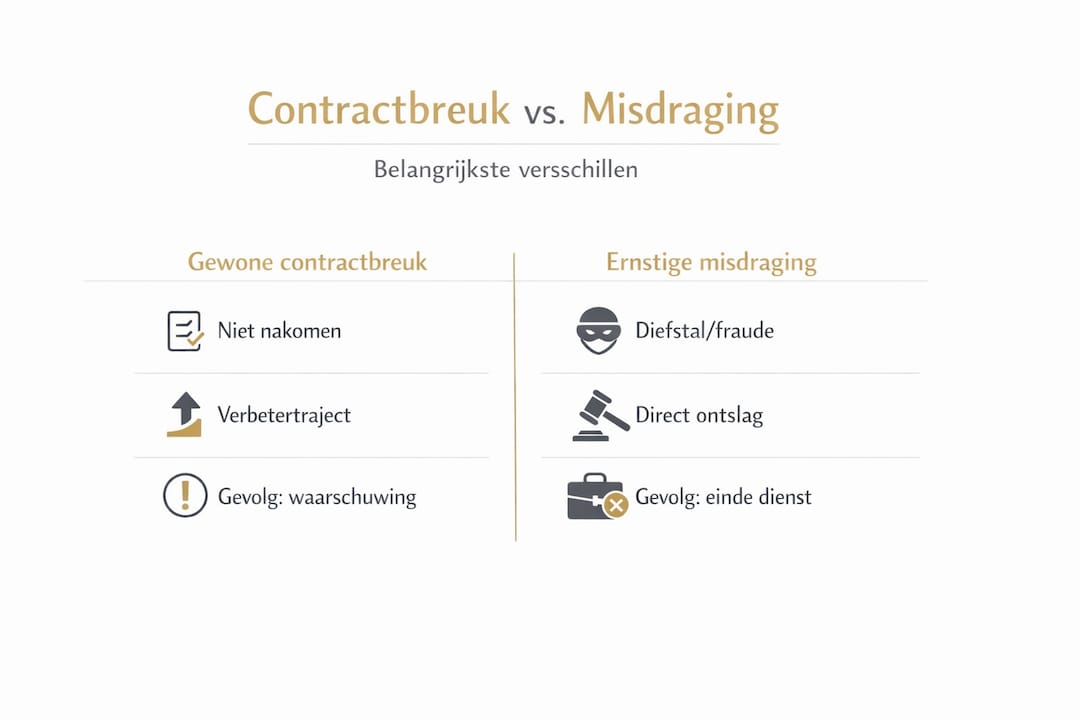 Contractbreuk vs. Misdraging

Belangrijkste versschillen

Gewone contractbreuk

Niet nakomen

Verbetertraject

Gevolg: waarschuwing

Ernstige misdraging

Diefstal/fraude

Direct ontslag

Gevolg: einde dienst